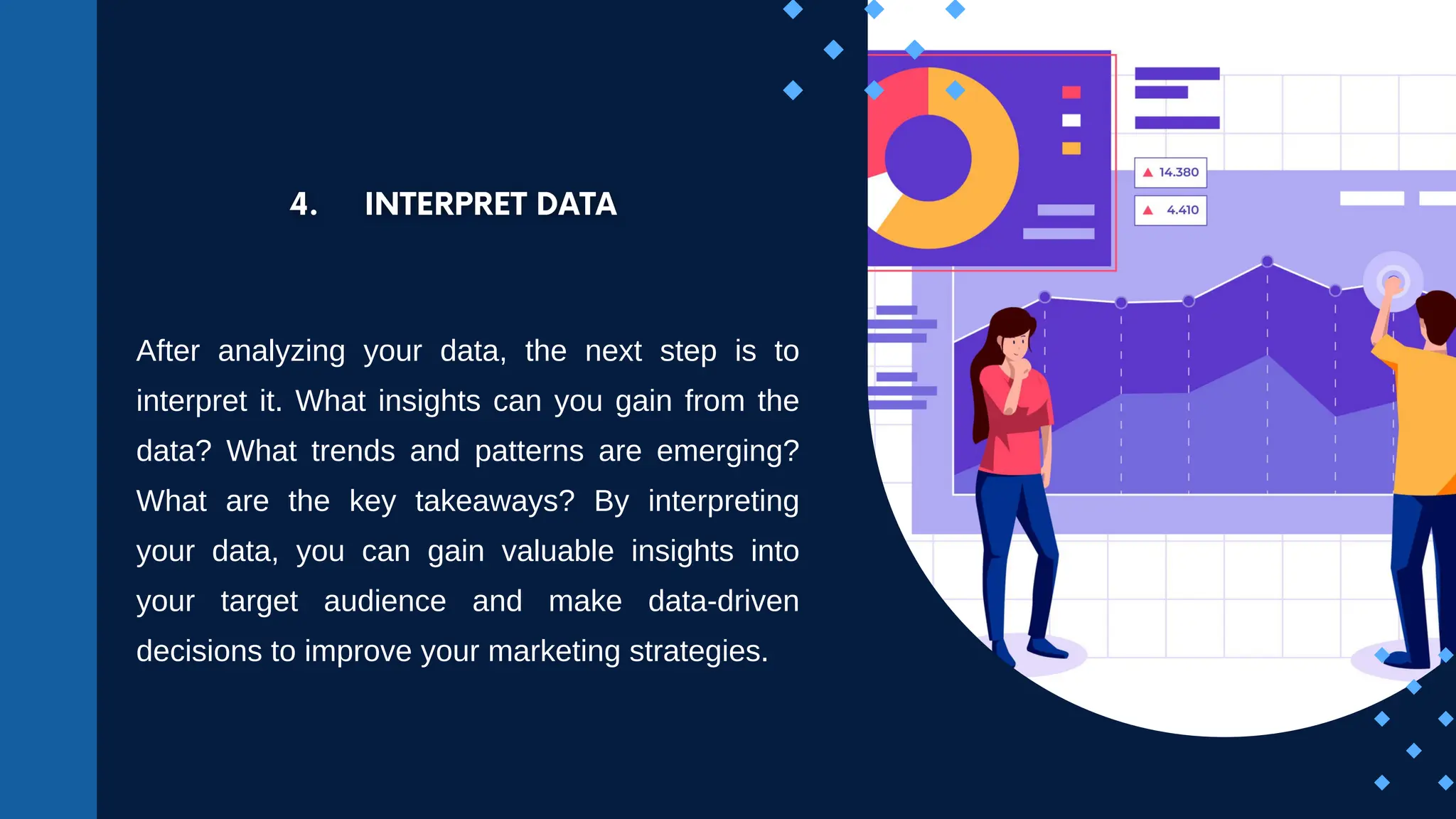 4. INTERPRET DATA

After analyzing your data, the next step is to interpret it. What insights can you gain from the data? What trends and patterns are emerging? What are the key takeaways? By interpreting your data, you can gain valuable insights into your target audience and make data-driven decisions to improve your marketing strategies.

14.380

4.410